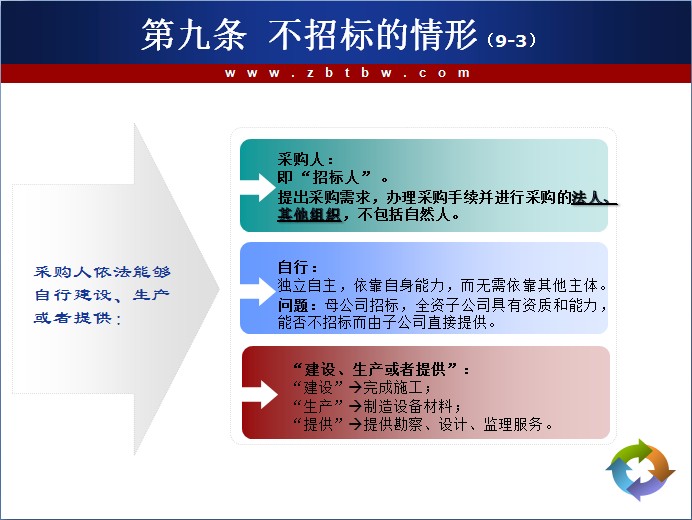 第九条 不招标的情形（9-3）

www.zbtbw.com

采购人依法能够自行建设、生产或者提供：

采购人：
即“招标人”。
提出采购需求，办理采购手续并进行采购的法人、其他组织，不包括自然人。

自行：
独立自主，依靠自身能力，而无需依靠其他主体。
问题：母公司招标，全资子公司具有资质和能力，能否不招标而由子公司直接提供。

“建设、生产或者提供”：
“建设”→完成施工；
“生产”→制造设备材料；
“提供”→提供勘察、设计、监理服务。